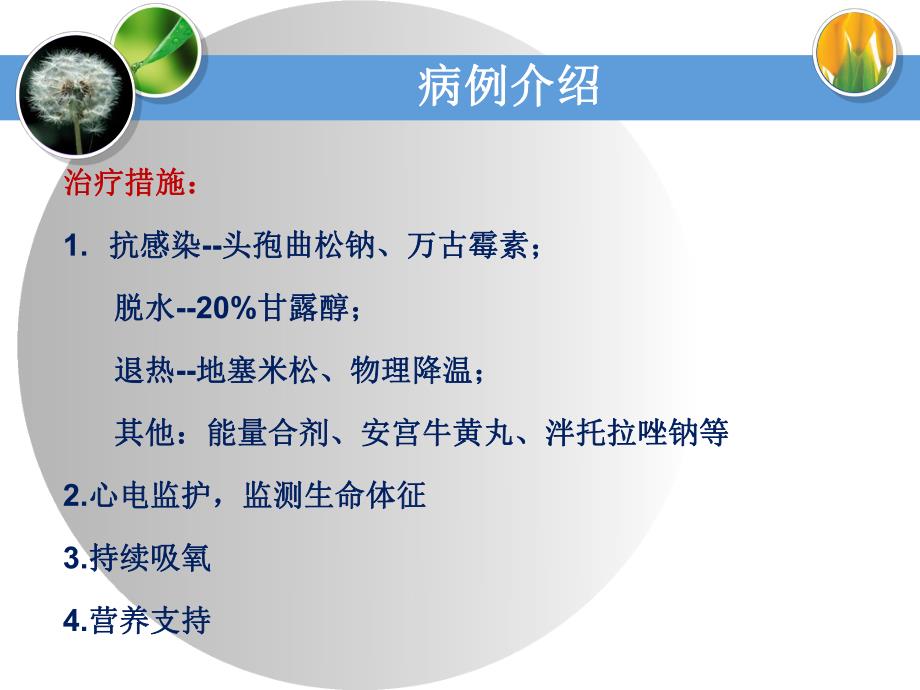 病例介绍

治疗措施：

1. 抗感染--头孢曲松钠、万古霉素；

脱水--20%甘露醇；

退热--地塞米松、物理降温；

其他：能量合剂、安宫牛黄丸、泮托拉唑钠等

2.心电监护，监测生命体征

3.持续吸氧

4.营养支持